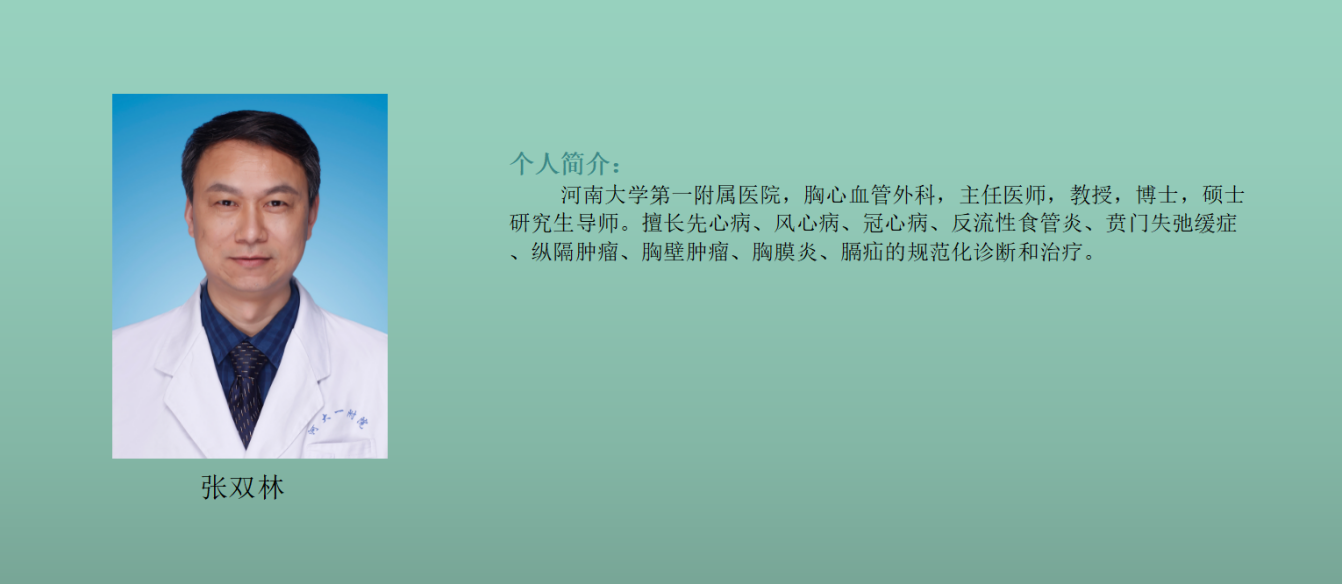 张双林

个人简介：

河南大学第一附属医院，胸心血管外科，主任医师，教授，博士，硕士研究生导师。擅长先心病、风心病、冠心病、反流性食管炎、贲门失弛缓症、纵隔肿瘤、胸壁肿瘤、胸膜炎、膈疝的规范化诊断和治疗。